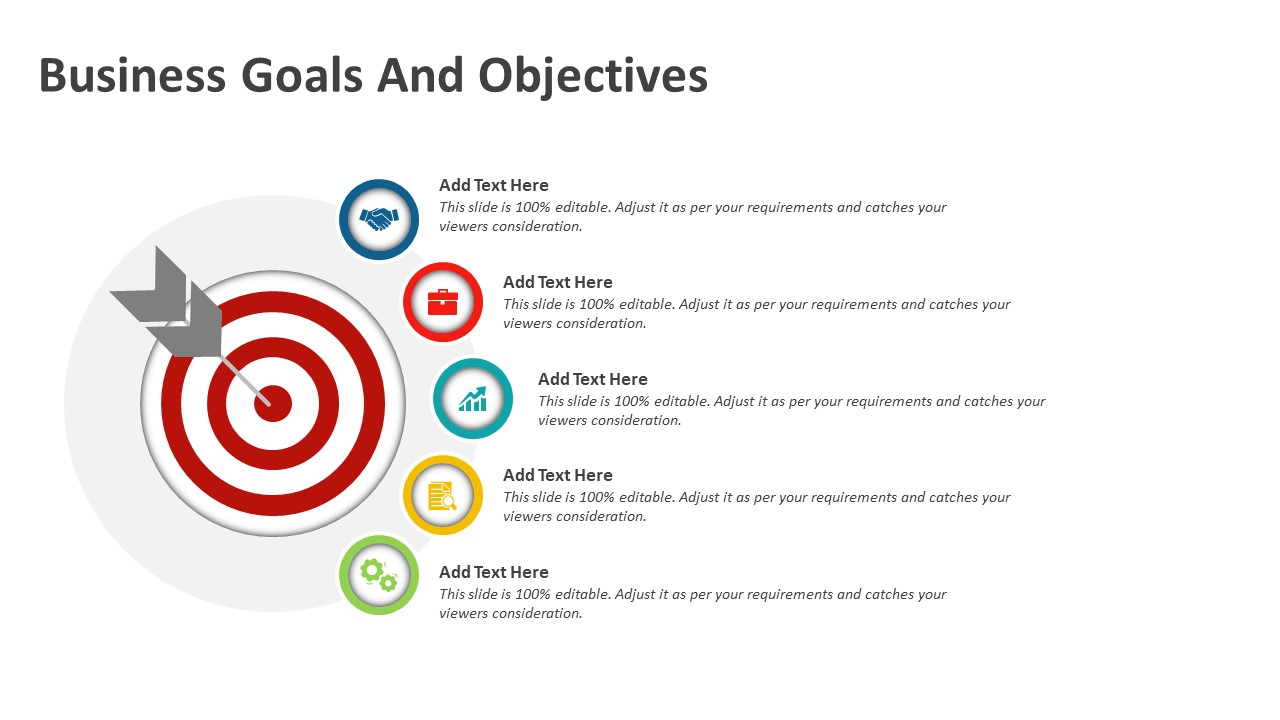 Business Goals And Objectives

Add Text Here
This slide is 100% editable. Adjust it as per your requirements and catches your viewers consideration.

Add Text Here
This slide is 100% editable. Adjust it as per your requirements and catches your viewers consideration.

Add Text Here
This slide is 100% editable. Adjust it as per your requirements and catches your viewers consideration.

Add Text Here
This slide is 100% editable. Adjust it as per your requirements and catches your viewers consideration.

Add Text Here
This slide is 100% editable. Adjust it as per your requirements and catches your viewers consideration.